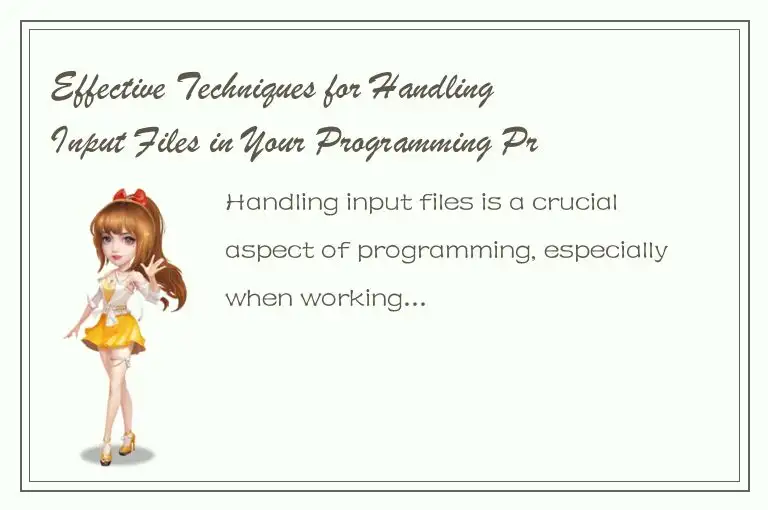 Effective Techniques for Handling Input Files in Your Programming Pr

Handling input files is a crucial aspect of programming, especially when working...